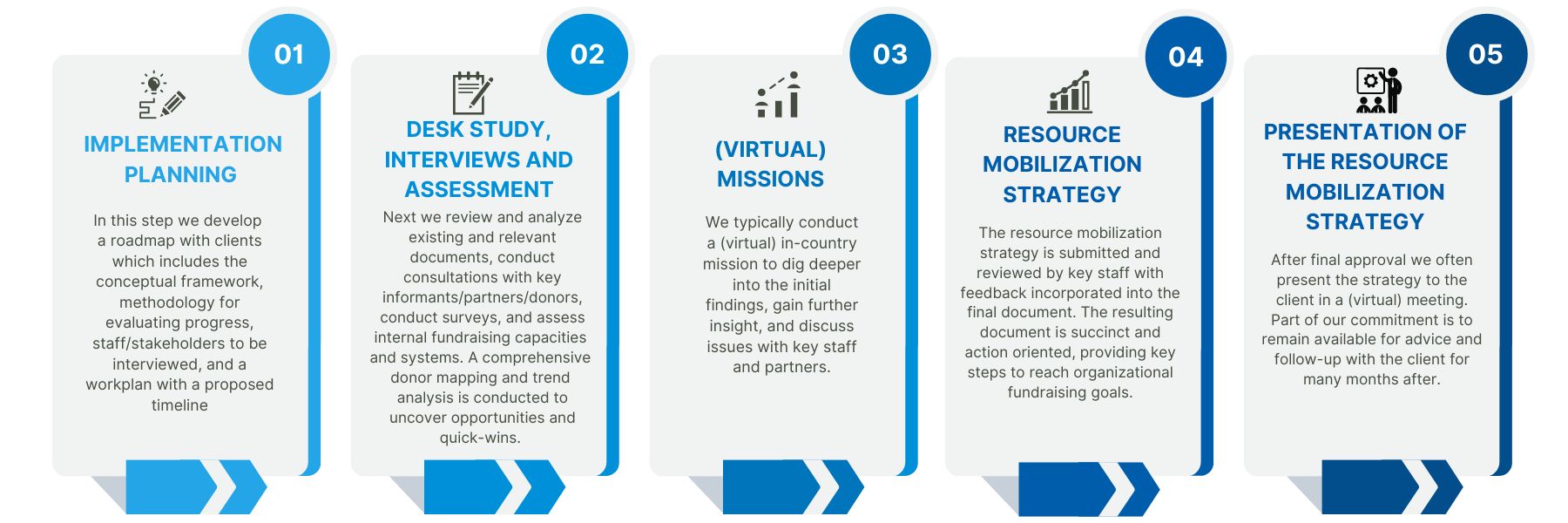 01

IMPLEMENTATION PLANNING

In this step we develop a roadmap with clients which includes the conceptual framework, methodology for evaluating progress, staff/stakeholders to be interviewed, and a workplan with a proposed timeline

02

DESK STUDY, INTERVIEWS AND ASSESSMENT

Next we review and analyze existing and relevant documents, conduct consultations with key informants/partners/donors, conduct surveys, and assess internal fundraising capacities and systems. A comprehensive donor mapping and trend analysis is conducted to uncover opportunities and quick-wins.

03

(VIRTUAL) MISSIONS

We typically conduct a (virtual) in-country mission to dig deeper into the initial findings, gain further insight, and discuss issues with key staff and partners.

04

RESOURCE MOBILIZATION STRATEGY

The resource mobilization strategy is submitted and reviewed by key staff with feedback incorporated into the final document. The resulting document is succinct and action oriented, providing key steps to reach organizational fundraising goals.

05

PRESENTATION OF THE RESOURCE MOBILIZATION STRATEGY

After final approval we often present the strategy to the client in a (virtual) meeting. Part of our commitment is to remain available for advice and follow-up with the client for many months after.